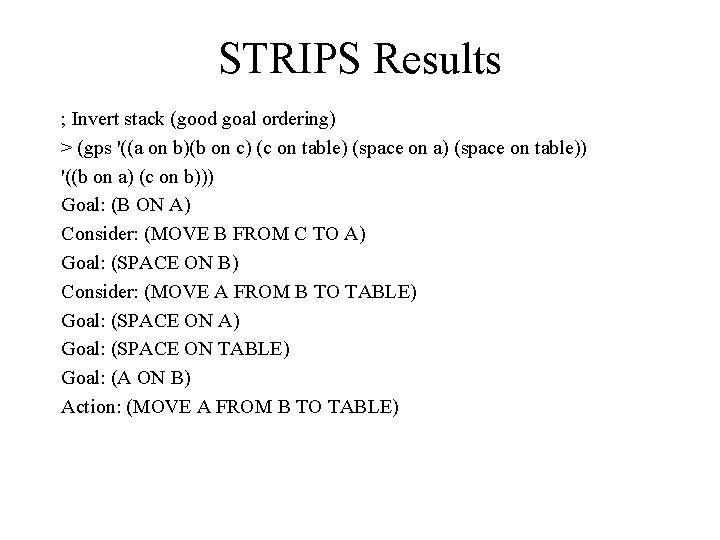 STRIPS Results

; Invert stack (good goal ordering)
> (gps '((a on b)(b on c) (c on table) (space on a) (space on table))
'((b on a) (c on b)))
Goal: (B ON A)
Consider: (MOVE B FROM C TO A)
Goal: (SPACE ON B)
Consider: (MOVE A FROM B TO TABLE)
Goal: (SPACE ON A)
Goal: (SPACE ON TABLE)
Goal: (A ON B)
Action: (MOVE A FROM B TO TABLE)